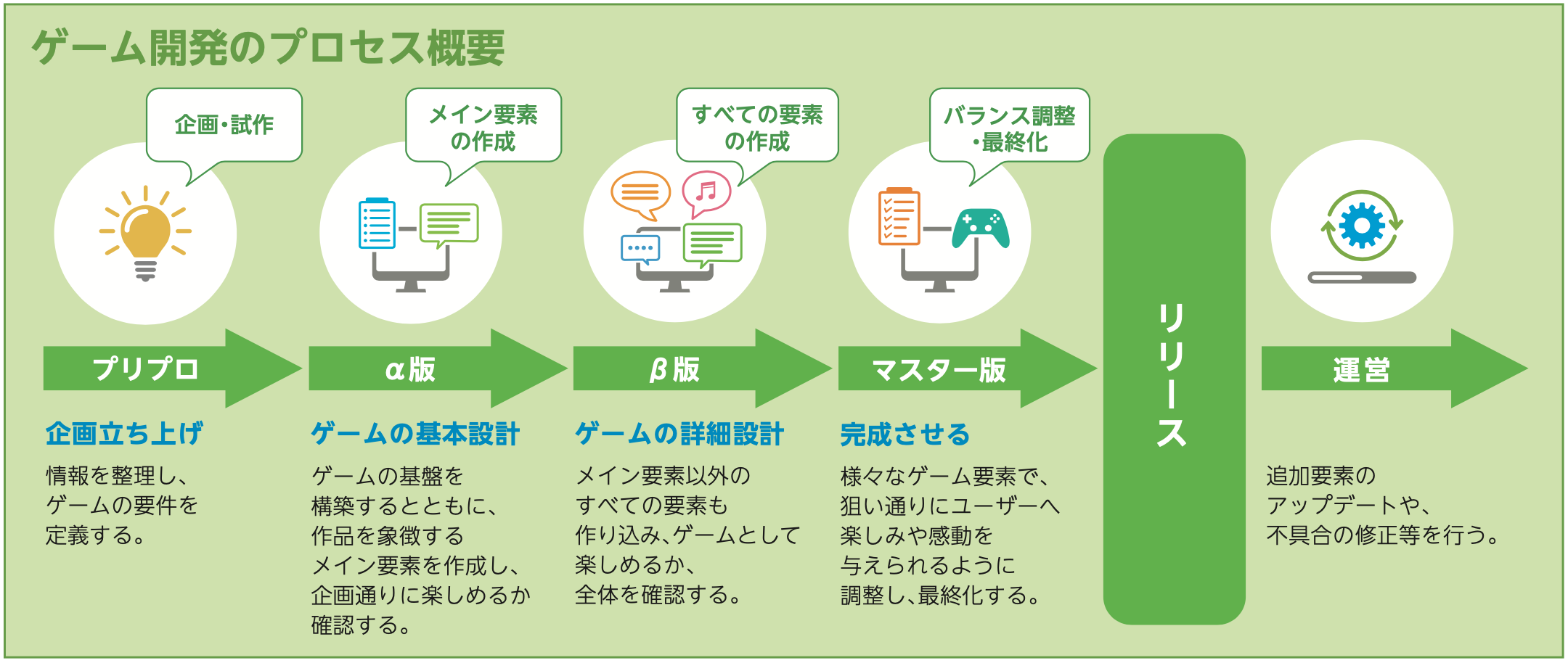 ゲーム開発のプロセス概要

企画・試作

プリプロ

企画立ち上げ

情報を整理し、ゲームの要件を定義する。

メイン要素の作成

α版

ゲームの基本設計

ゲームの基盤を構築するとともに、作品を象徴するメイン要素を作成し、企画通りに楽しめるか確認する。

すべての要素の作成

β版

ゲームの詳細設計

メイン要素以外のすべての要素も作り込み、ゲームとして楽しめるか、全体を確認する。

バランス調整・最終化

マスター版

完成させる

様々なゲーム要素で、狙い通りにユーザーへ楽しみや感動を与えられるように調整し、最終化する。

リリース

運営

追加要素のアップデートや、不具合の修正等を行う。